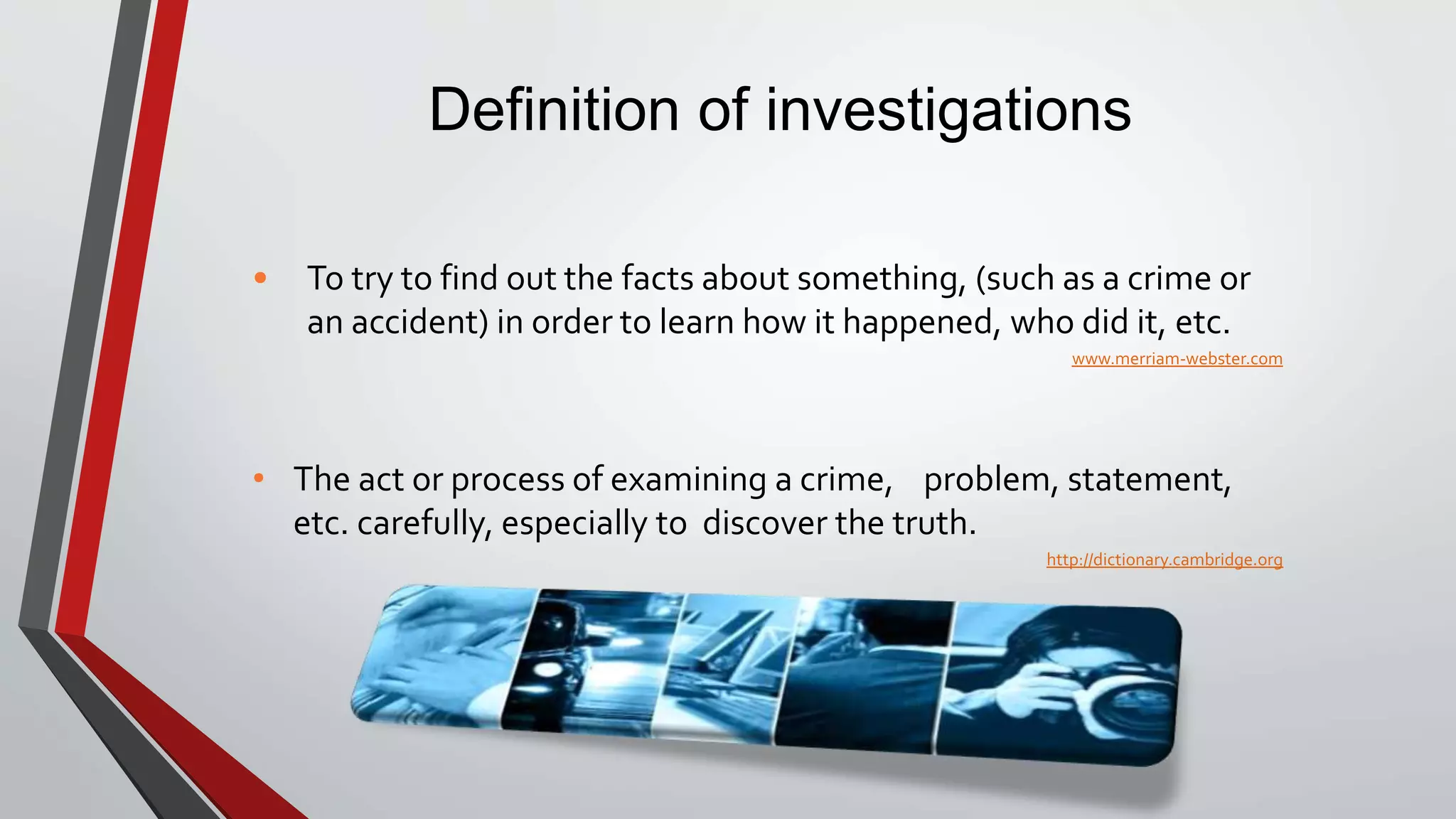 Definition of investigations

• To try to find out the facts about something, (such as a crime or an accident) in order to learn how it happened, who did it, etc.

www.merriam-webster.com

• The act or process of examining a crime, problem, statement, etc. carefully, especially to discover the truth.

http://dictionary.cambridge.org